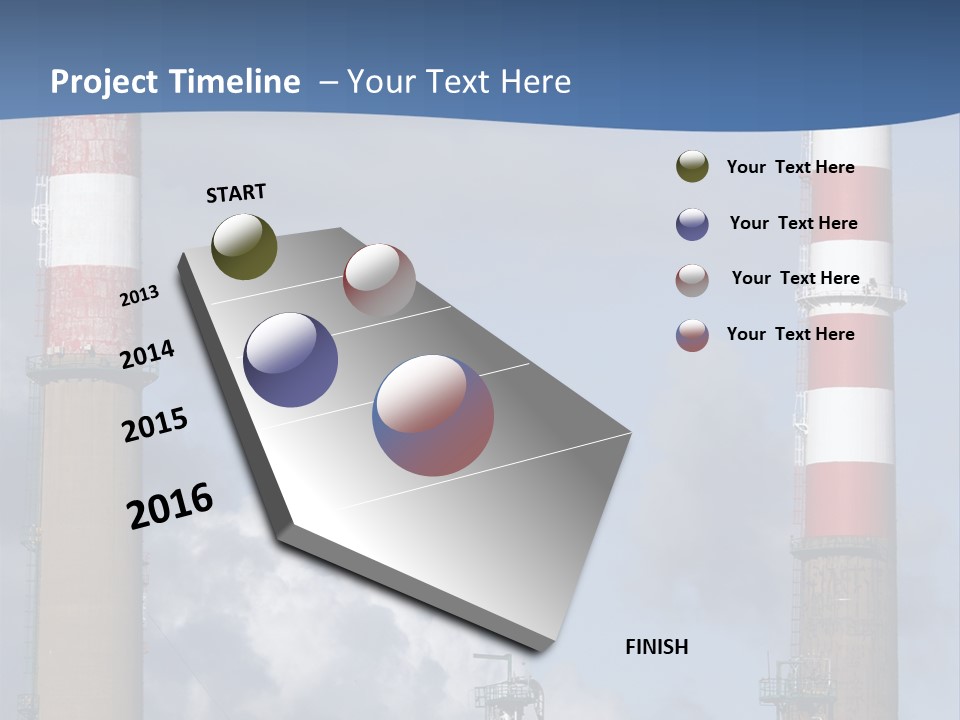 Project Timeline – Your Text Here

START

2013

2014

2015

2016

FINISH

Your Text Here

Your Text Here

Your Text Here

Your Text Here